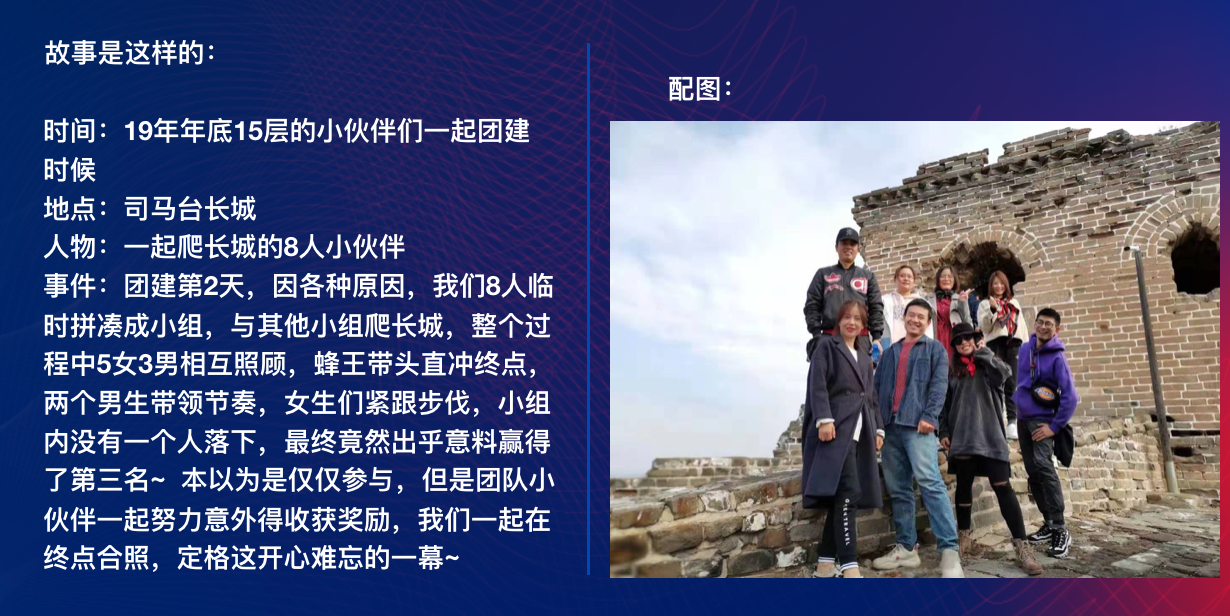 故事是这样的：

时间：19年年底15层的小伙伴们一起团建时候
地点：司马台长城
人物：一起爬长城的8人小伙伴
事件：团建第2天，因各种原因，我们8人临时拼凑成小组，与其他小组爬长城，整个过程中5女3男相互照顾，蜂王带头直冲终点，两个男生带领节奏，女生们紧跟步伐，小组内没有一个人落下，最终竟然出乎意料赢得了第三名~ 本以为是仅仅参与，但是团队小伙伴一起努力意外得收获奖励，我们一起在终点合照，定格这开心难忘的一幕~

配图：